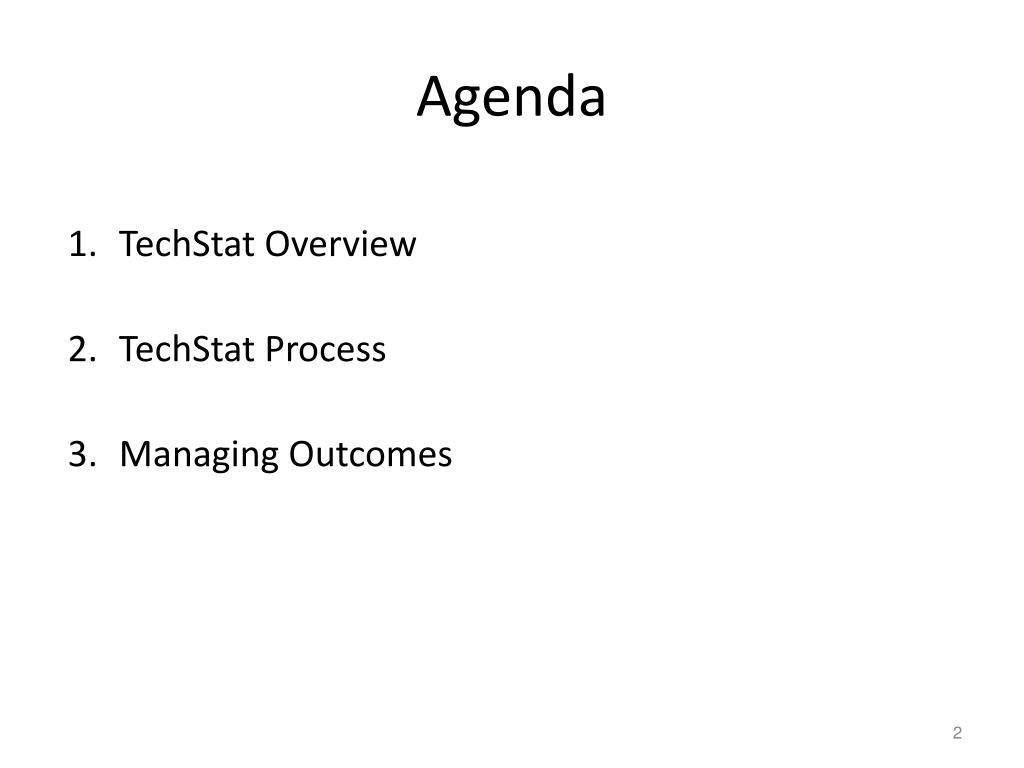 Agenda

1. TechStat Overview

2. TechStat Process

3. Managing Outcomes

2